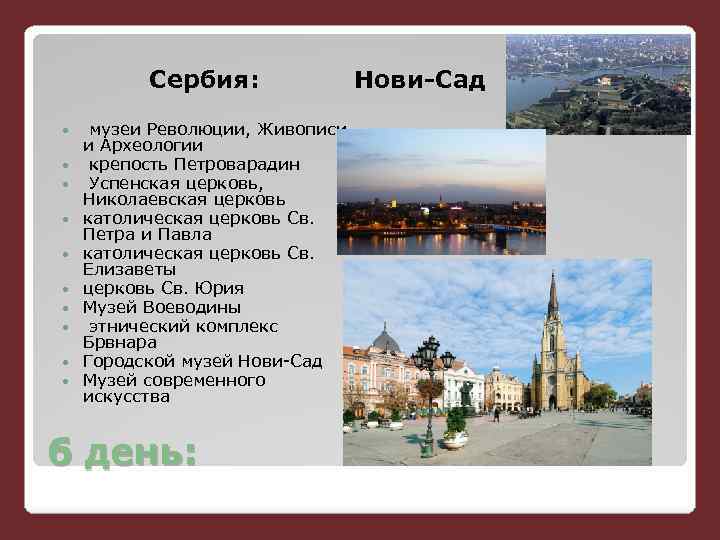 Сербия: Нови-Сад

- музеи Революции, Живописи и Археологии
- крепость Петроварадин
- Успенская церковь, Николаевская церковь
- католическая церковь Св. Петра и Павла
- католическая церковь Св. Елизаветы
- церковь Св. Юрия
- Музей Воеводины
- этнический комплекс Брвнара
- Городской музей Нови-Сад
- Музей современного искусства

6 день: